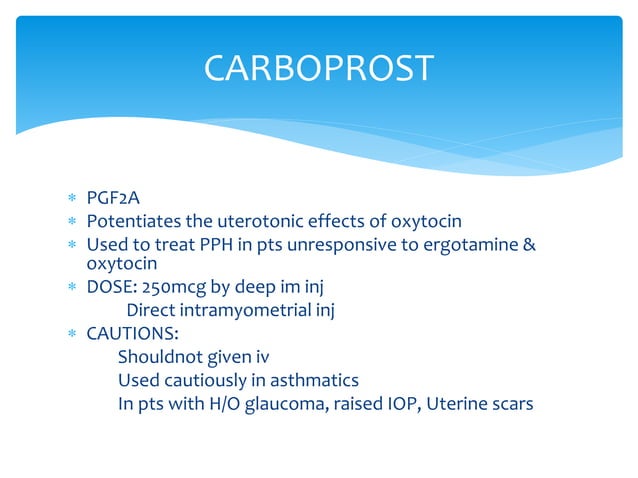 CARBOPROST

* PGF2A
* Potentiates the uterotonic effects of oxytocin
* Used to treat PPH in pts unresponsive to ergotamine & oxytocin
* DOSE: 250mcg by deep im inj
Direct intramyometrial inj
* CAUTIONS:
Shouldnot given iv
Used cautiously in asthmatics
In pts with H/O glaucoma, raised IOP, Uterine scars